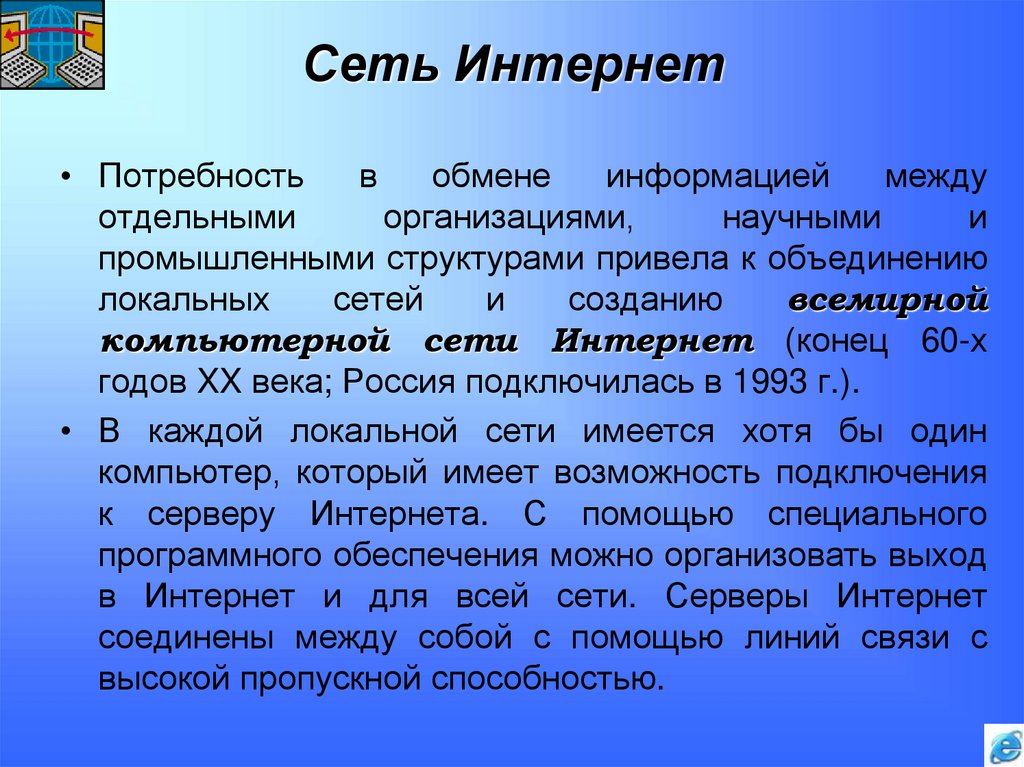 Сеть Интернет

• Потребность в обмене информацией между отдельными организациями, научными и промышленными структурами привела к объединению локальных сетей и созданию всемирной компьютерной сети Интернет (конец 60-х годов XX века; Россия подключилась в 1993 г.).

• В каждой локальной сети имеется хотя бы один компьютер, который имеет возможность подключения к серверу Интернета. С помощью специального программного обеспечения можно организовать выход в Интернет и для всей сети. Серверы Интернет соединены между собой с помощью линий связи с высокой пропускной способностью.